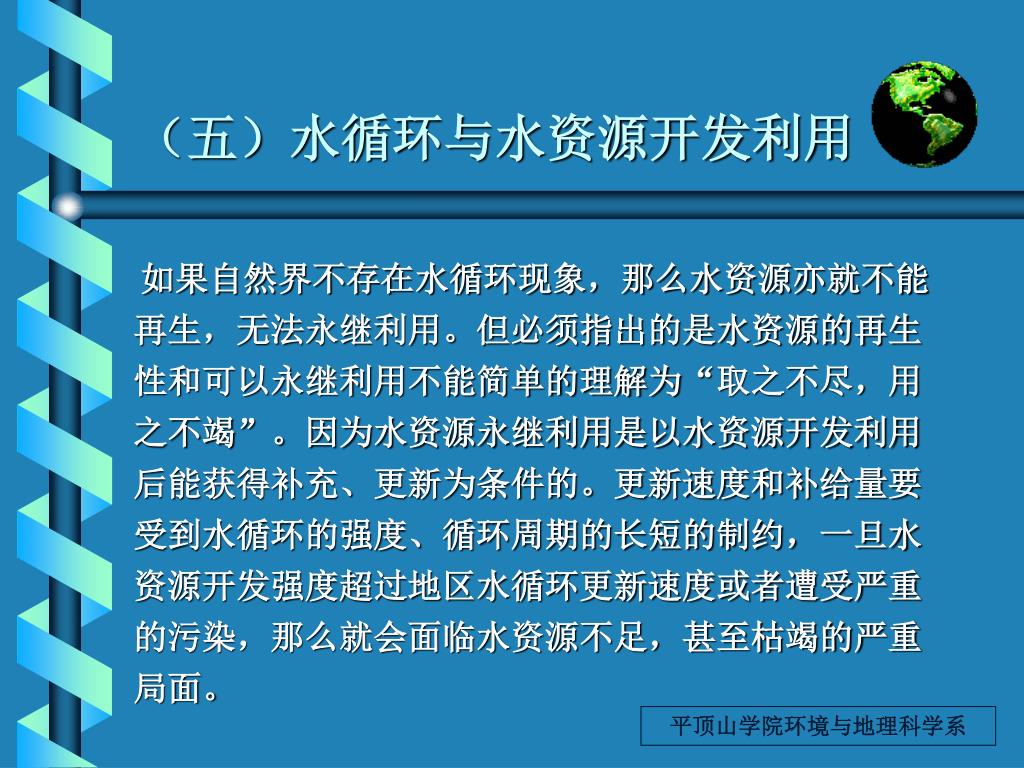 （五）水循环与水资源开发利用

如果自然界不存在水循环现象，那么水资源亦就不能再生，无法永继利用。但必须指出的是水资源的再生性和可以永继利用不能简单的理解为“取之不尽，用之不竭”。因为水资源永继利用是以水资源开发利用后能获得补充、更新为条件的。更新速度和补给量要受到水循环的强度、循环周期的长短的制约，一旦水资源开发强度超过地区水循环更新速度或者遭受严重的污染，那么就会面临水资源不足，甚至枯竭的严重局面。

平顶山学院环境与地理科学系